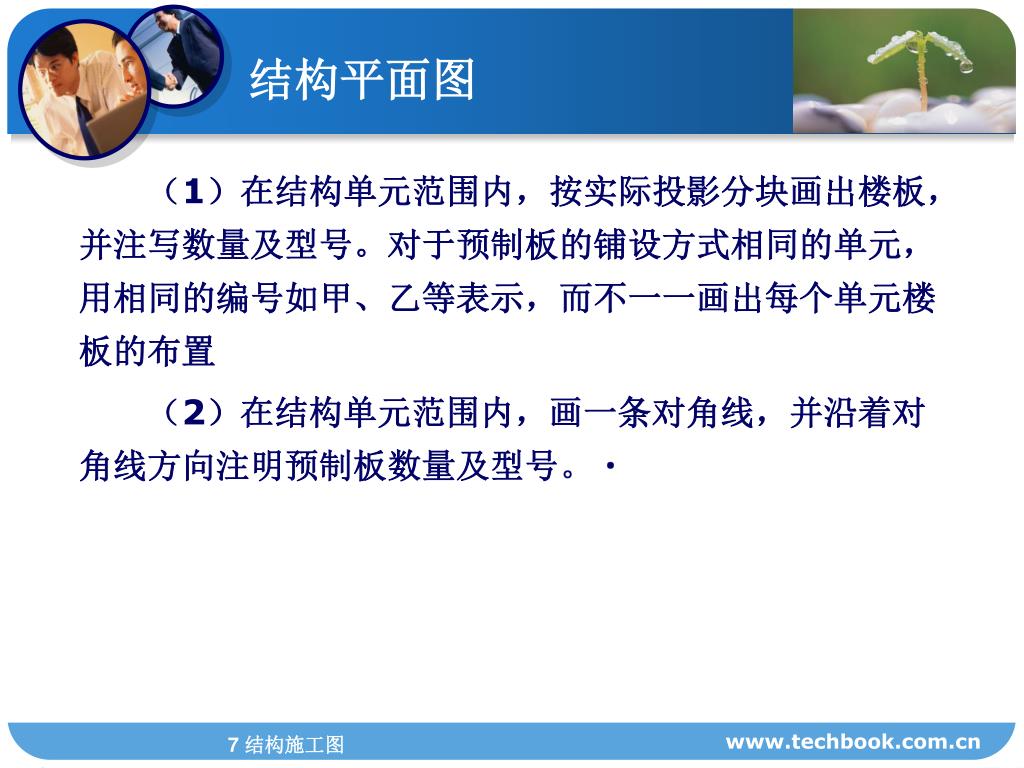 结构平面图

（1）在结构单元范围内，按实际投影分块画出楼板，并注写数量及型号。对于预制板的铺设方式相同的单元，用相同的编号如甲、乙等表示，而不一一画出每个单元楼板的布置

（2）在结构单元范围内，画一条对角线，并沿着对角线方向注明预制板数量及型号。·

7 结构施工图

www.techbook.com.cn